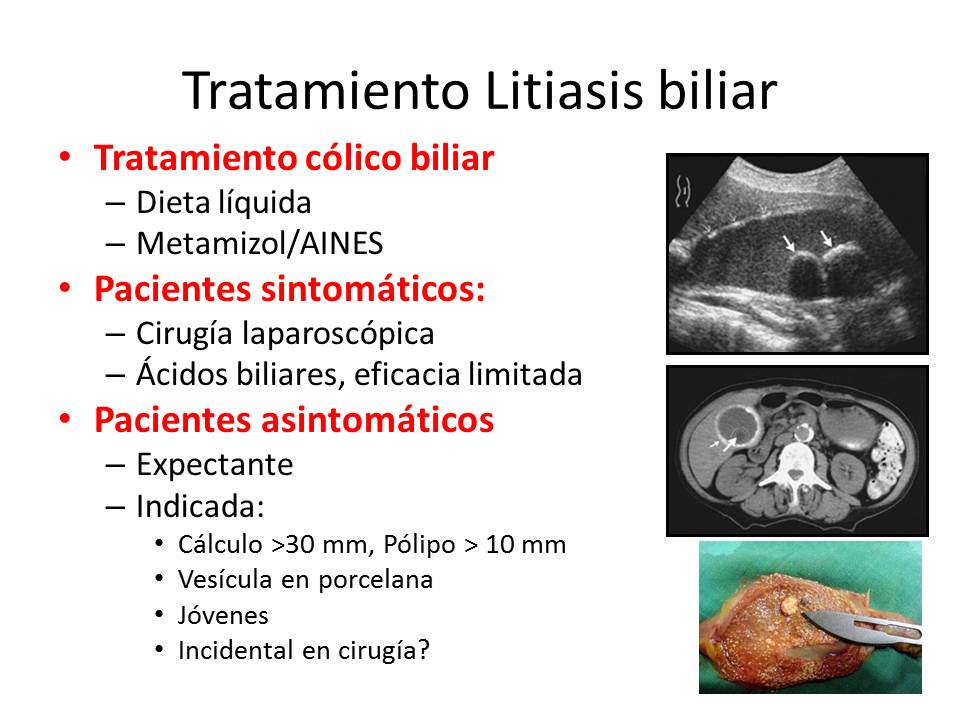 Tratamiento Litiasis biliar

• Tratamiento cólico biliar
– Dieta líquida
– Metamizol/AINES
• Pacientes sintomáticos:
– Cirugía laparoscópica
– Ácidos biliares, eficacia limitada
• Pacientes asintomáticos
– Expectante
– Indicada:
• Cálculo >30 mm, Pólipo > 10 mm
• Vesícula en porcelana
• Jóvenes
• Incidental en cirugía?